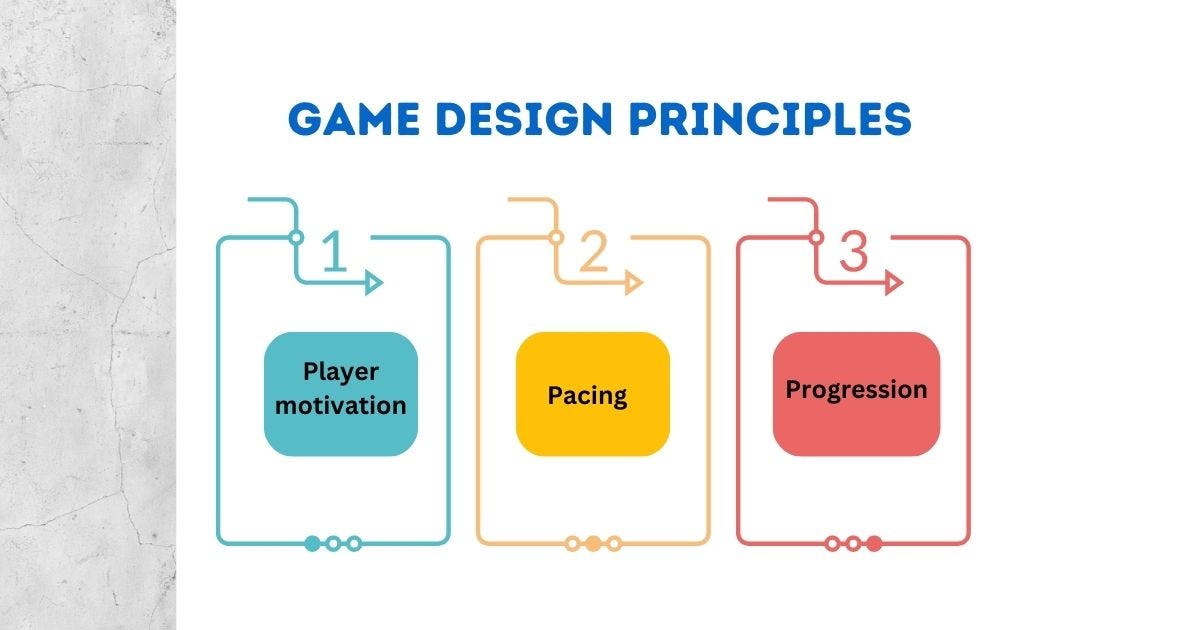 GAME DESIGN PRINCIPLES

1

Player motivation

2

Pacing

3

Progression